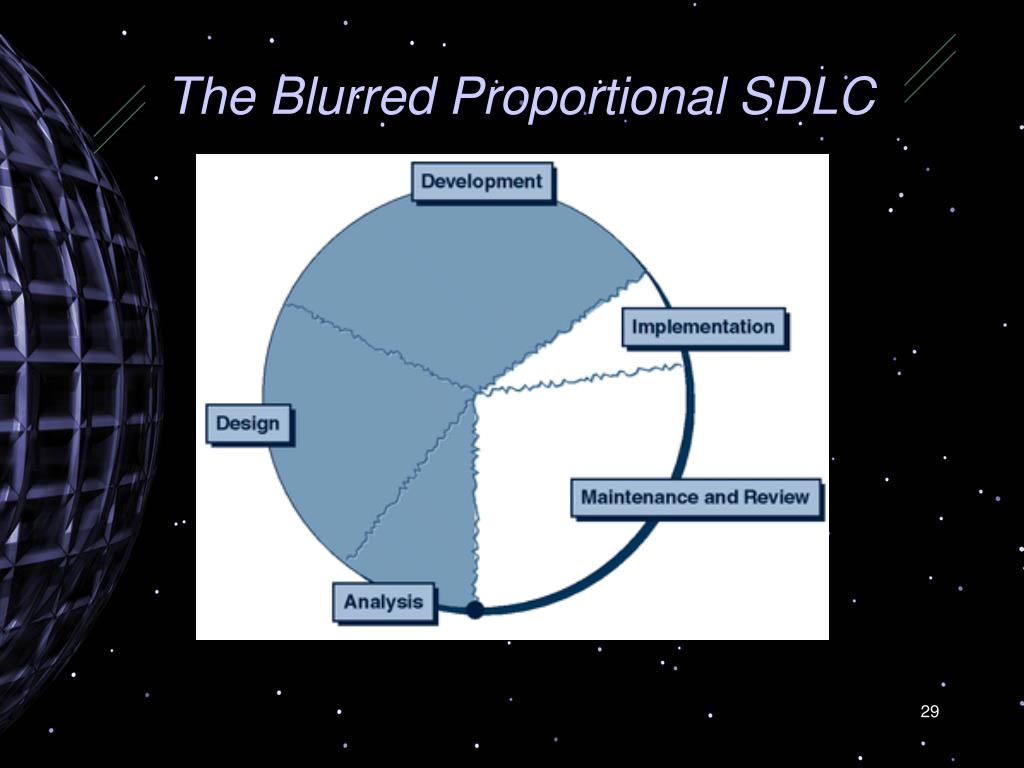 The Blurred Proportional SDLC

Development

Implementation

Design

Maintenance and Review

Analysis

29